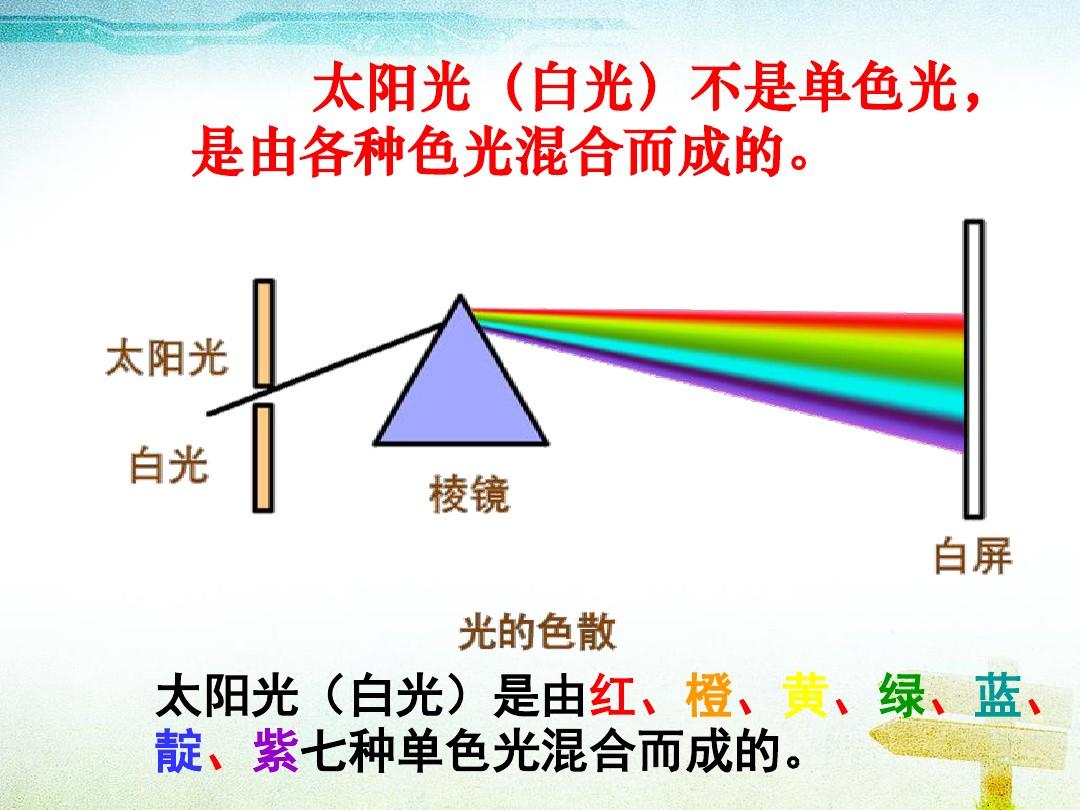 太阳光（白光）不是单色光，是由各种色光混合而成的。

太阳光

白光

棱镜

白屏

光的色散

太阳光（白光）是由红、橙、黄、绿、蓝、靛、紫七种单色光混合而成的。